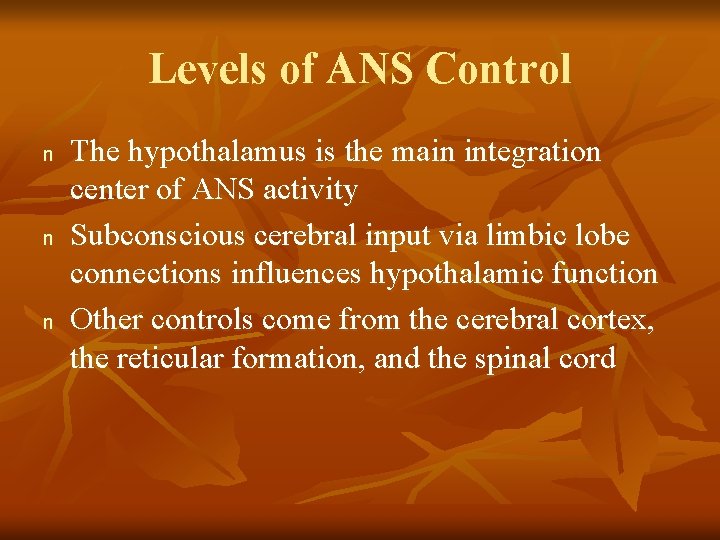 Levels of ANS Control

n The hypothalamus is the main integration center of ANS activity

n Subconscious cerebral input via limbic lobe connections influences hypothalamic function

n Other controls come from the cerebral cortex, the reticular formation, and the spinal cord